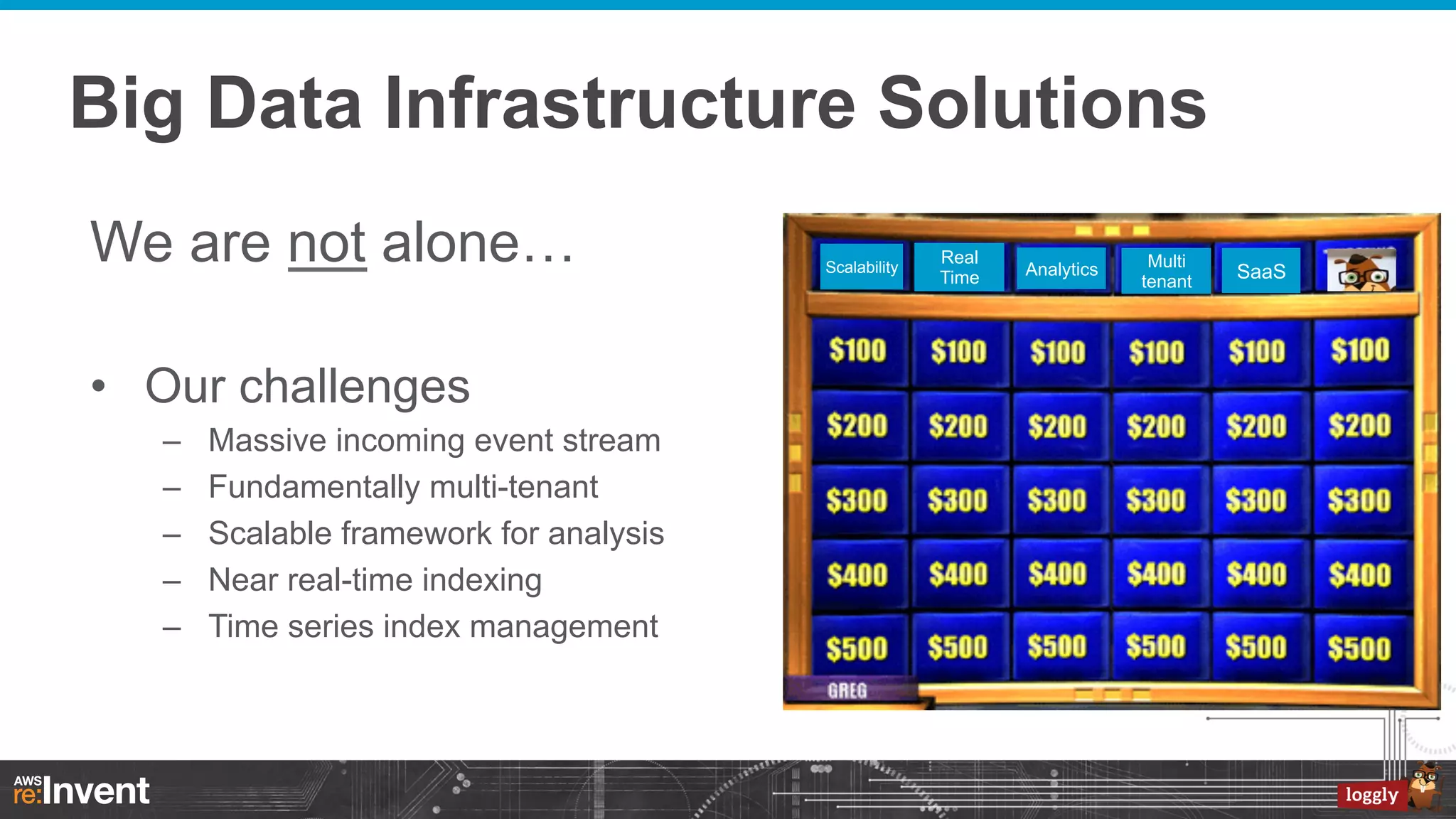 Big Data Infrastructure Solutions

We are not alone…

• Our challenges
– Massive incoming event stream
– Fundamentally multi-tenant
– Scalable framework for analysis
– Near real-time indexing
– Time series index management

| Scalability | Real Time | Analytics | Multi tenant | SaaS | |
|---|---|---|---|---|---|
| $100 | $100 | $100 | $100 | $100 | $100 |
| $200 | $200 | $200 | $200 | $200 | $200 |
| $300 | $300 | $300 | $300 | $300 | $300 |
| $400 | $400 | $400 | $400 | $400 | $400 |
| $500 | $500 | $500 | $500 | $500 | $500 |

GREG

AWS re:Invent

loggly